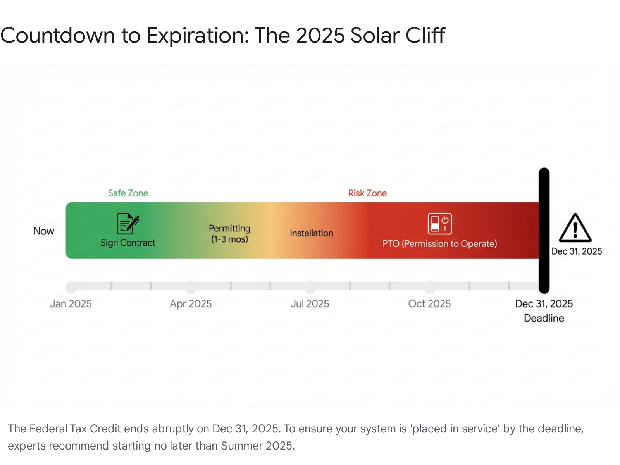 Countdown to Expiration: The 2025 Solar Cliff

Safe Zone

Risk Zone

Now

Sign Contract

Permitting (1-3 mos)

Installation

PTO (Permission to Operate)

Dec 31, 2025

Jan 2025

Apr 2025

Jul 2025

Oct 2025

Dec 31, 2025 Deadline

The Federal Tax Credit ends abruptly on Dec 31, 2025. To ensure your system is 'placed in service' by the deadline, experts recommend starting no later than Summer 2025.